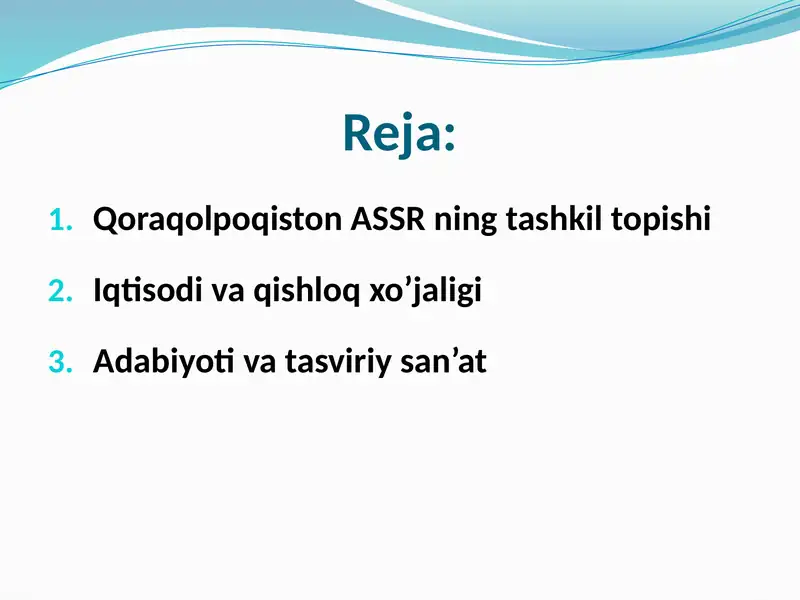 Reja:

1. Qoraqolpoqiston ASSR ning tashkil topishi
2. Iqtisodi va qishloq xo’jaligi
3. Adabiyoti va tasviriy san’at